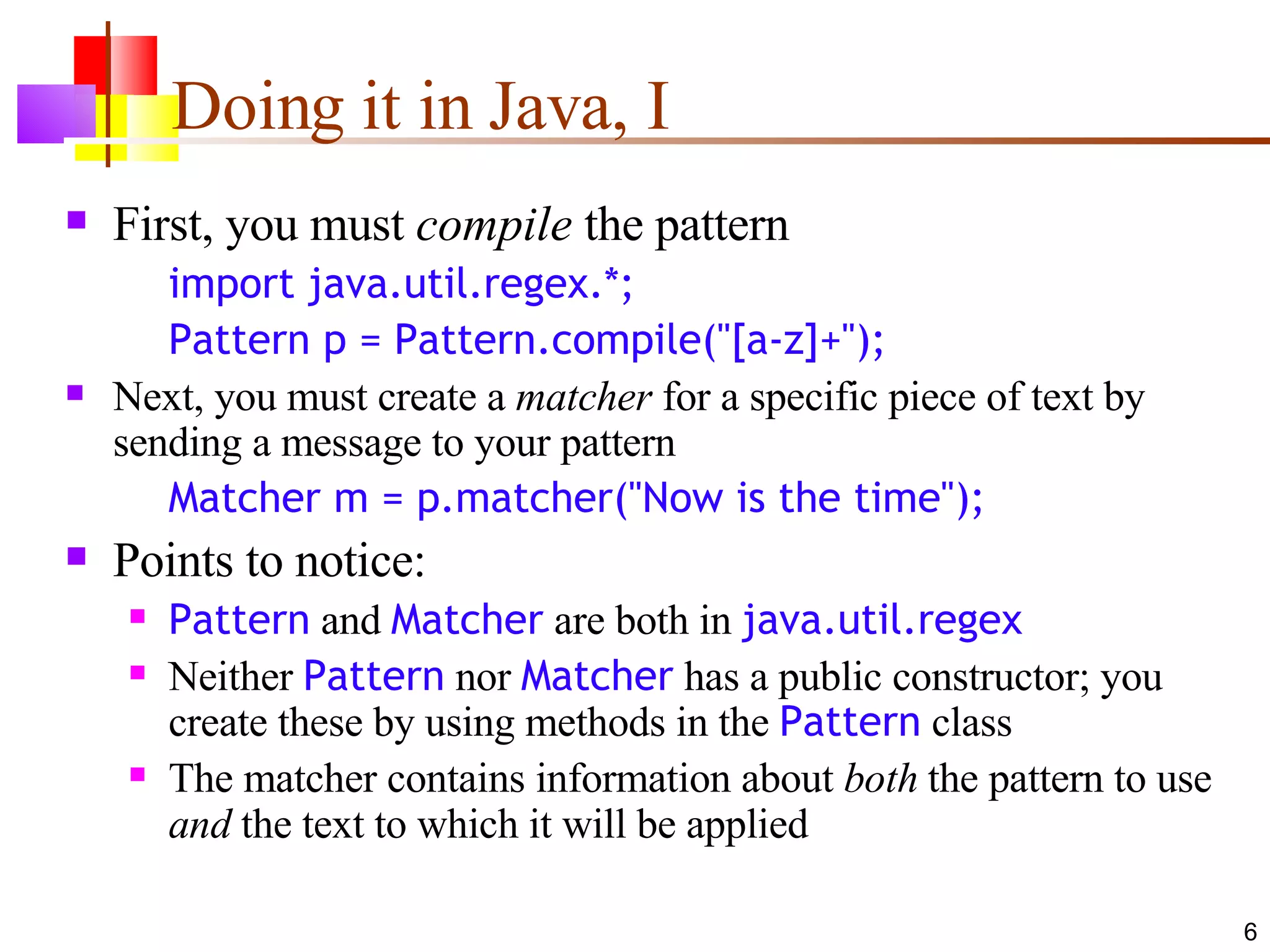 Doing it in Java, I

First, you must compile the pattern
import java.util.regex.*;
Pattern p = Pattern.compile("[a-z]+");

Next, you must create a matcher for a specific piece of text by sending a message to your pattern
Matcher m = p.matcher("Now is the time");

Points to notice:

Pattern and Matcher are both in java.util.regex

Neither Pattern nor Matcher has a public constructor; you create these by using methods in the Pattern class

The matcher contains information about both the pattern to use and the text to which it will be applied

6